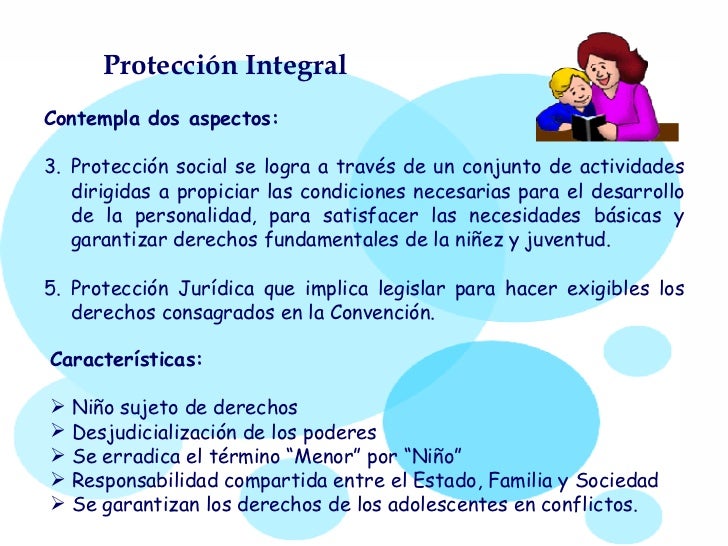 Protección Integral

Contempla dos aspectos:

3. Protección social se logra a través de un conjunto de actividades dirigidas a propiciar las condiciones necesarias para el desarrollo de la personalidad, para satisfacer las necesidades básicas y garantizar derechos fundamentales de la niñez y juventud.

5. Protección Jurídica que implica legislar para hacer exigibles los derechos consagrados en la Convención.

Características:

➢ Niño sujeto de derechos
➢ Desjudicialización de los poderes
➢ Se erradica el término “Menor” por “Niño”
➢ Responsabilidad compartida entre el Estado, Familia y Sociedad
➢ Se garantizan los derechos de los adolescentes en conflictos.